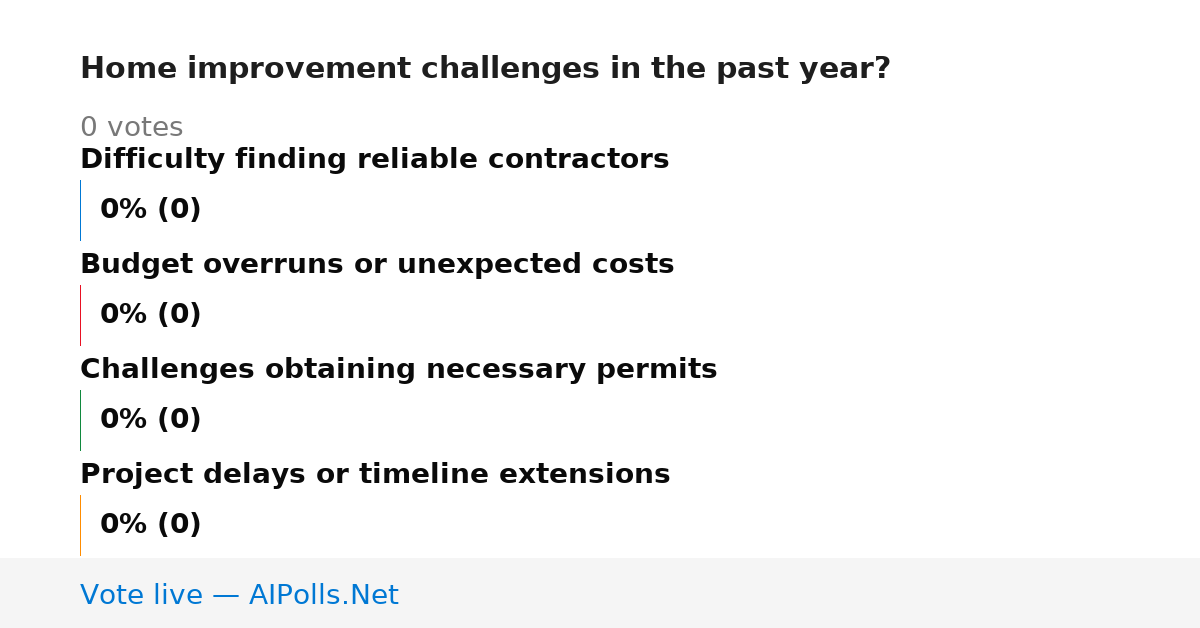 Home improvement challenges in the past year?

0 votes

Difficulty finding reliable contractors

0% (0)

Budget overruns or unexpected costs

0% (0)

Challenges obtaining necessary permits

0% (0)

Project delays or timeline extensions

0% (0)

Vote live — AIPolls.Net